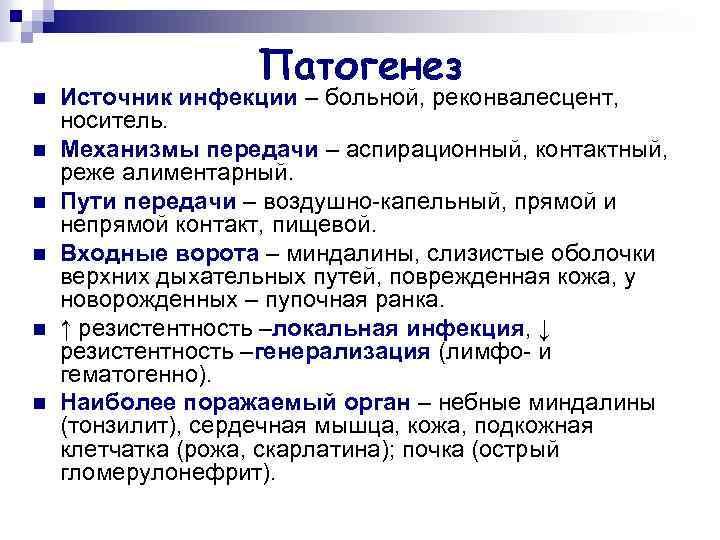 Патогенез

■ Источник инфекции – больной, реконвалесцент, носитель.

■ Механизмы передачи – аспирационный, контактный, реже алиментарный.

■ Пути передачи – воздушно-капельный, прямой и непрямой контакт, пищевой.

■ Входные ворота – миндалины, слизистые оболочки верхних дыхательных путей, поврежденная кожа, у новорожденных – пупочная ранка.

■ ↑ резистентность –локальная инфекция, ↓ резистентность –генерализация (лимфо- и гематогенно).

■ Наиболее поражаемый орган – небные миндалины (тонзилит), сердечная мышца, кожа, подкожная клетчатка (рожа, скарлатина); почка (острый гломерулонефрит).